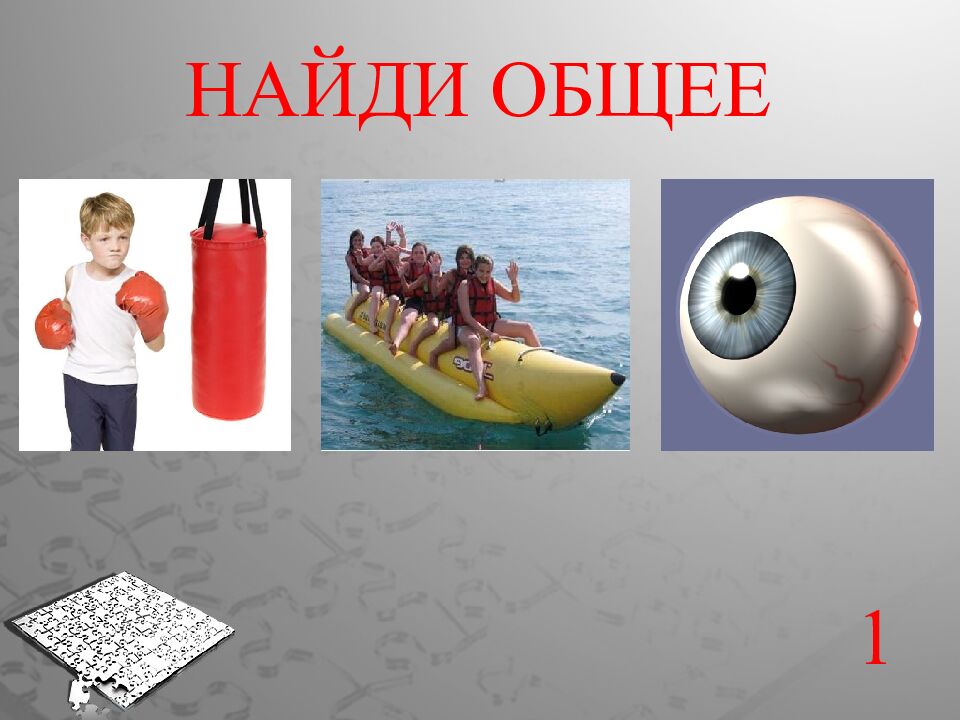 НАЙДИ ОБЩЕЕ

1